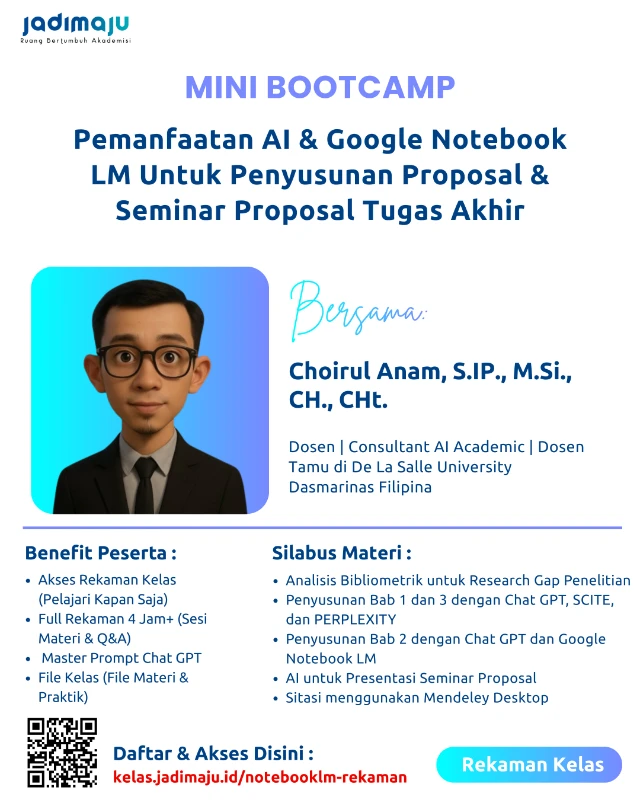 jadimaju
Ruang Bertumbuh Akademisi

MINI BOOTCAMP

Pemanfaatan AI & Google Notebook LM Untuk Penyusunan Proposal & Seminar Proposal Tugas Akhir

Bersama:

Choirul Anam, S.IP., M.Si., CH., CHt.

Dosen | Consultant AI Academic | Dosen Tamu di De La Salle University Dasmarinas Filipina

Benefit Peserta :
• Akses Rekaman Kelas (Pelajari Kapan Saja)
• Full Rekaman 4 Jam+ (Sesi Materi & Q&A)
• Master Prompt Chat GPT
• File Kelas (File Materi & Praktik)

Silabus Materi :
• Analisis Bibliometrik untuk Research Gap Penelitian
• Penyusunan Bab 1 dan 3 dengan Chat GPT, SCITE, dan PERPLEXITY
• Penyusunan Bab 2 dengan Chat GPT dan Google Notebook LM
• AI untuk Presentasi Seminar Proposal
• Sitasi menggunakan Mendeley Desktop

Daftar & Akses Disini :
kelas.jadimaju.id/notebooklm-rekaman

Rekaman Kelas